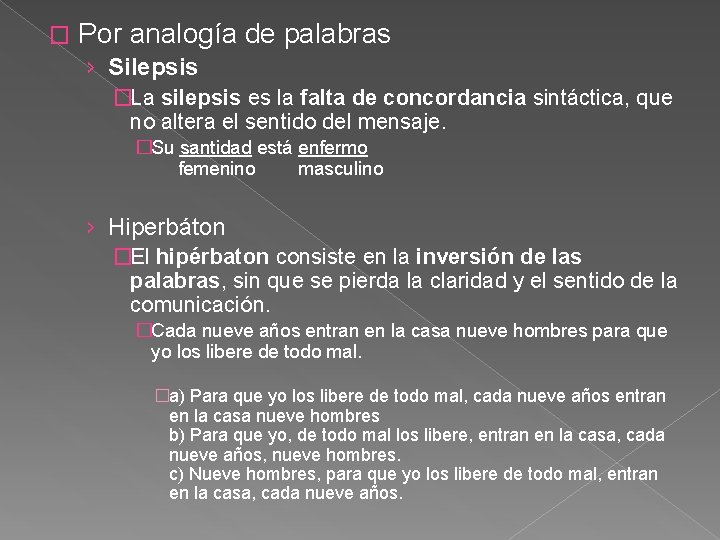 Por analogía de palabras

› Silepsis

La silepsis es la falta de concordancia sintáctica, que no altera el sentido del mensaje.

Su santidad está enfermo
femenino masculino

› Hiperbáton

El hipérbaton consiste en la inversión de las palabras, sin que se pierda la claridad y el sentido de la comunicación.

Cada nueve años entran en la casa nueve hombres para que yo los libere de todo mal.

a) Para que yo los libere de todo mal, cada nueve años entran en la casa nueve hombres
b) Para que yo, de todo mal los libere, entran en la casa, cada nueve años, nueve hombres.
c) Nueve hombres, para que yo los libere de todo mal, entran en la casa, cada nueve años.